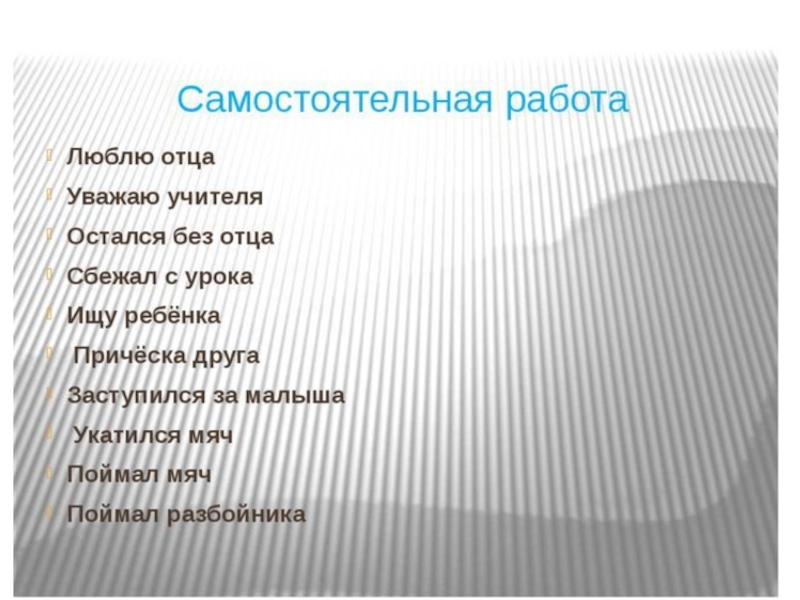 Самостоятельная работа

Люблю отца

Уважаю учителя

Остался без отца

Сбежал с урока

Ищу ребёнка

Причёска друга

Заступился за малыша

Укатился мяч

Поймал мяч

Поймал разбойника